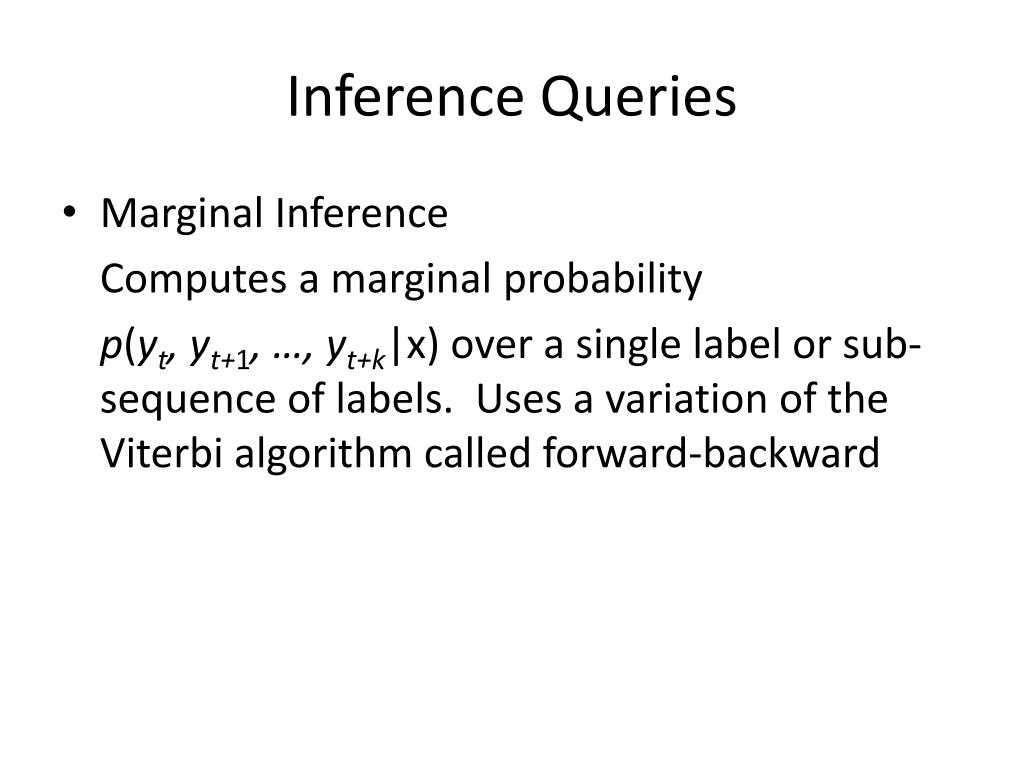 Inference Queries

• Marginal Inference

Computes a marginal probability

$p(y_t, y_{t+1}, \ldots, y_{t+k}|x)$ over a single label or sub-sequence of labels.  Uses a variation of the Viterbi algorithm called forward-backward